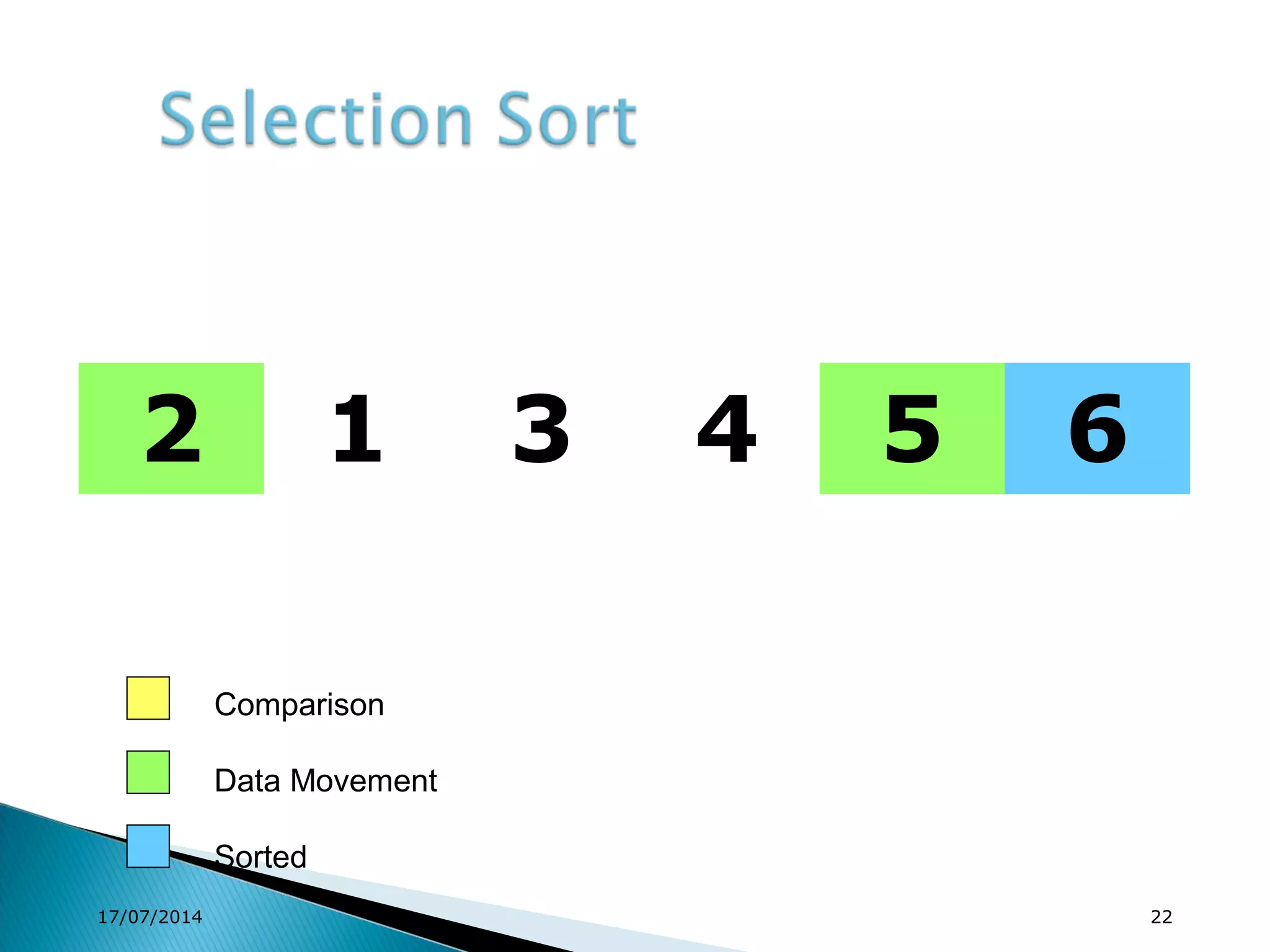 Selection Sort

2 1 3 4 5 6

Comparison

Data Movement

Sorted

17/07/2014

22